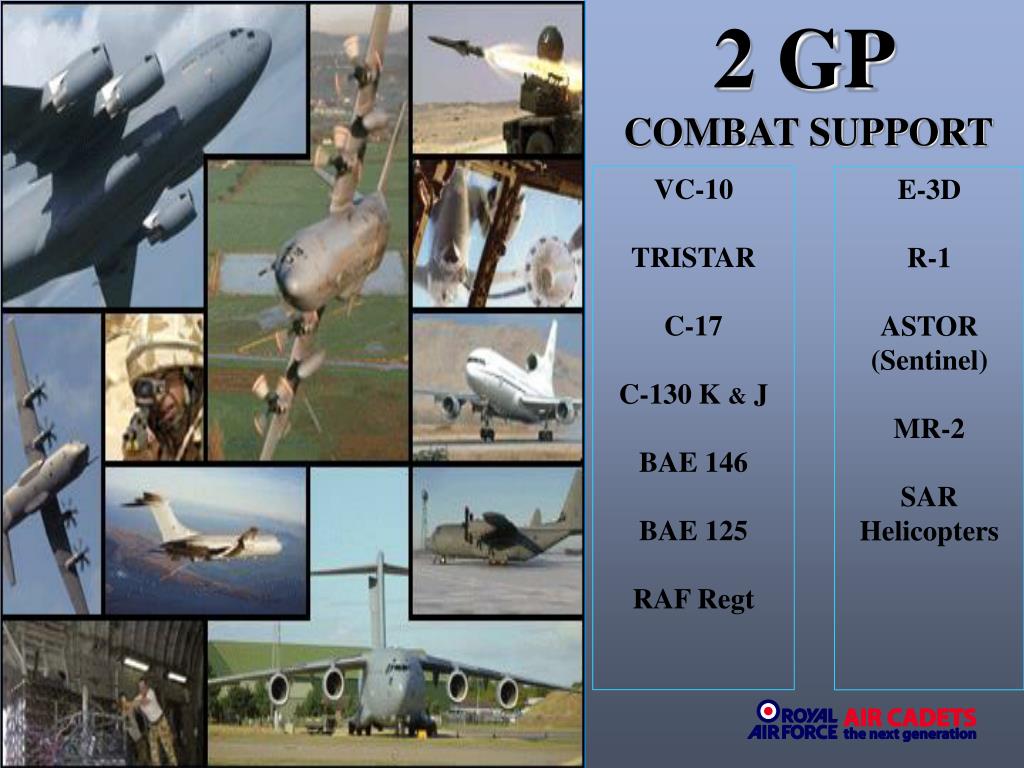 2 GP
COMBAT SUPPORT

VC-10

TRISTAR

C-17

C-130 K & J

BAE 146

BAE 125

RAF Regt

E-3D

R-1

ASTOR (Sentinel)

MR-2

SAR Helicopters

ROYAL AIR FORCE AIR CADETS the next generation